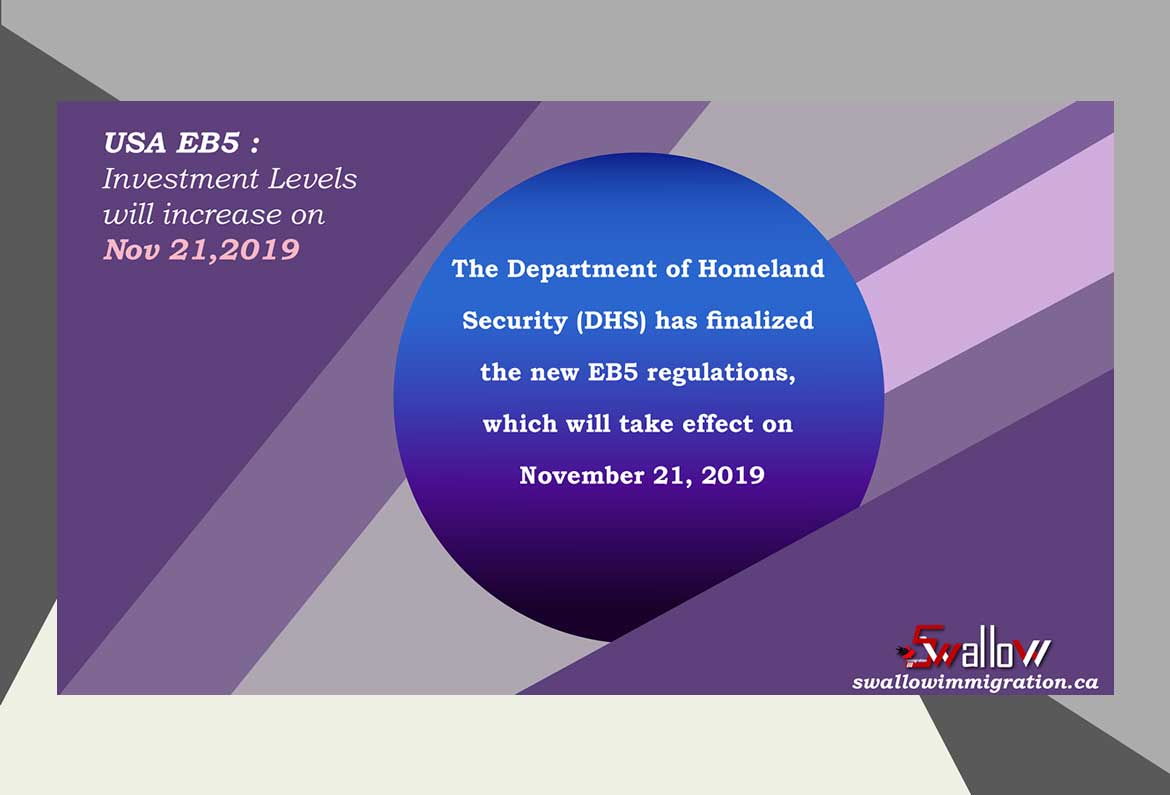 USA EB5 :
Investment Levels will increase on
Nov 21,2019

The Department of Homeland Security (DHS) has finalized the new EB5 regulations, which will take effect on November 21, 2019

Swallow
swallowimmigration.ca